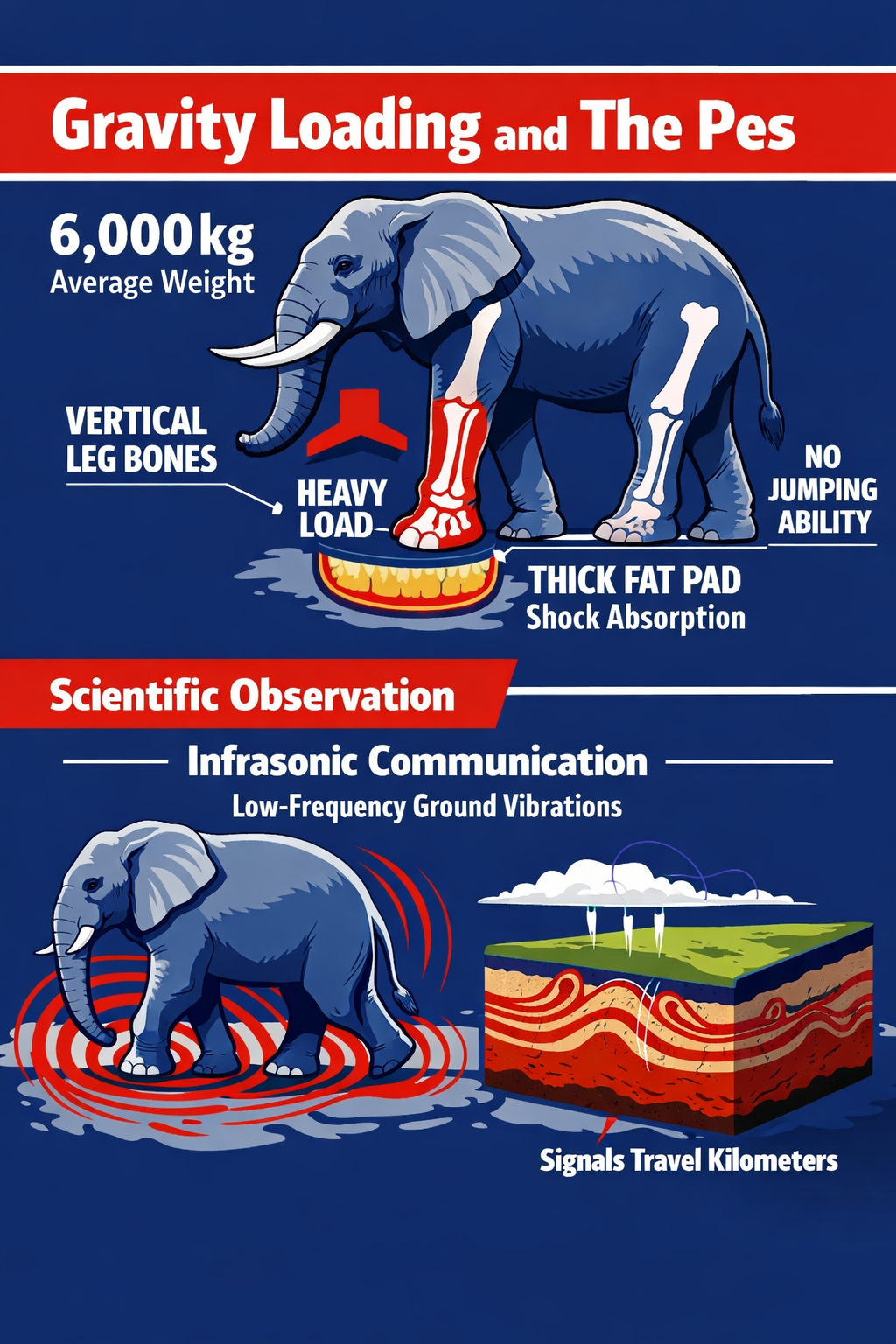 Gravity Loading and The Pes

6,000 kg
Average Weight

VERTICAL LEG BONES

HEAVY LOAD

NO JUMPING ABILITY

THICK FAT PAD
Shock Absorption

Scientific Observation

Infrasonic Communication
Low-Frequency Ground Vibrations

Signals Travel Kilometers